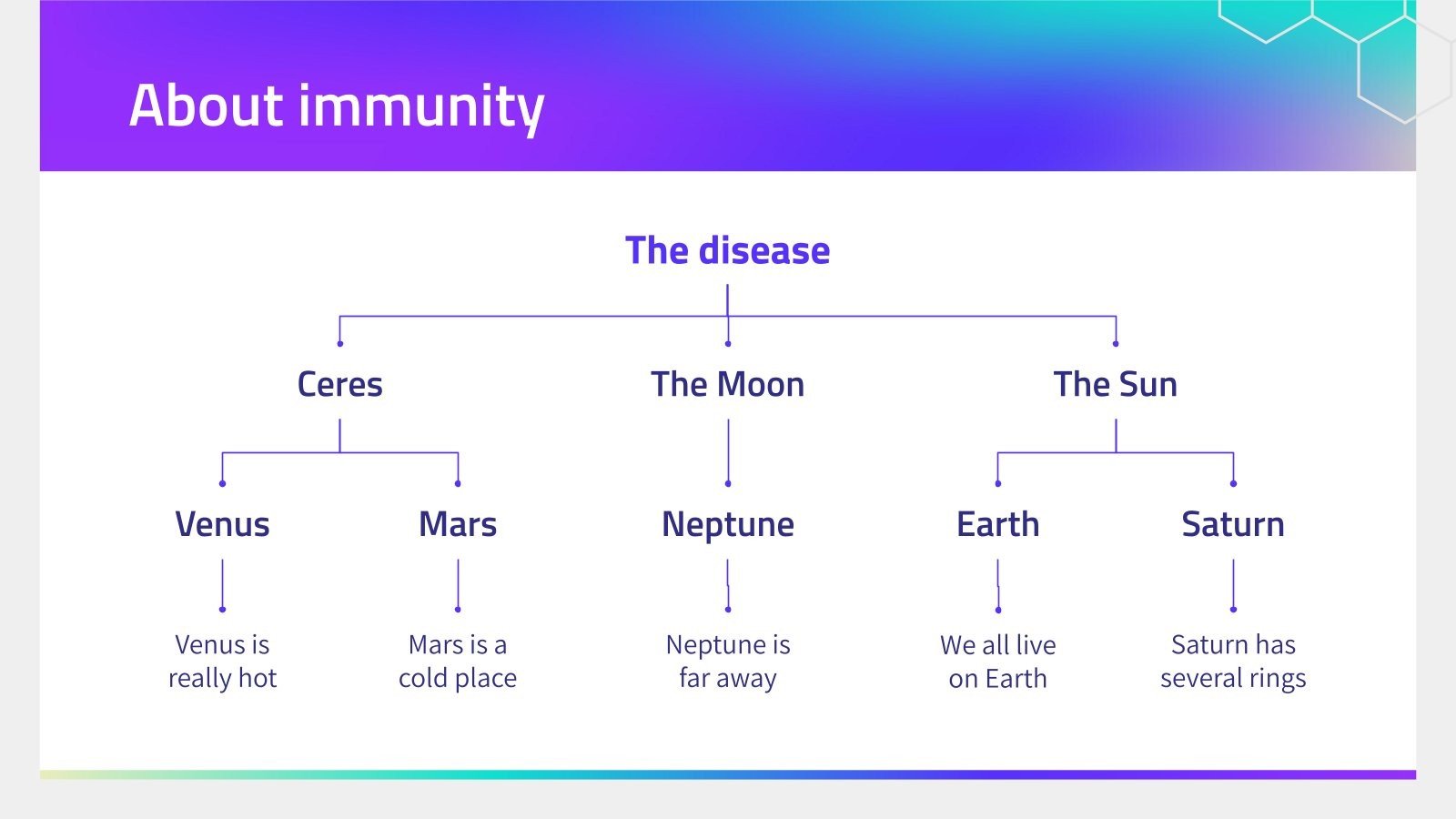 About immunity

The disease

Ceres

The Moon

The Sun

Venus

Mars

Neptune

Earth

Saturn

Venus is really hot

Mars is a cold place

Neptune is far away

We all live on Earth

Saturn has several rings